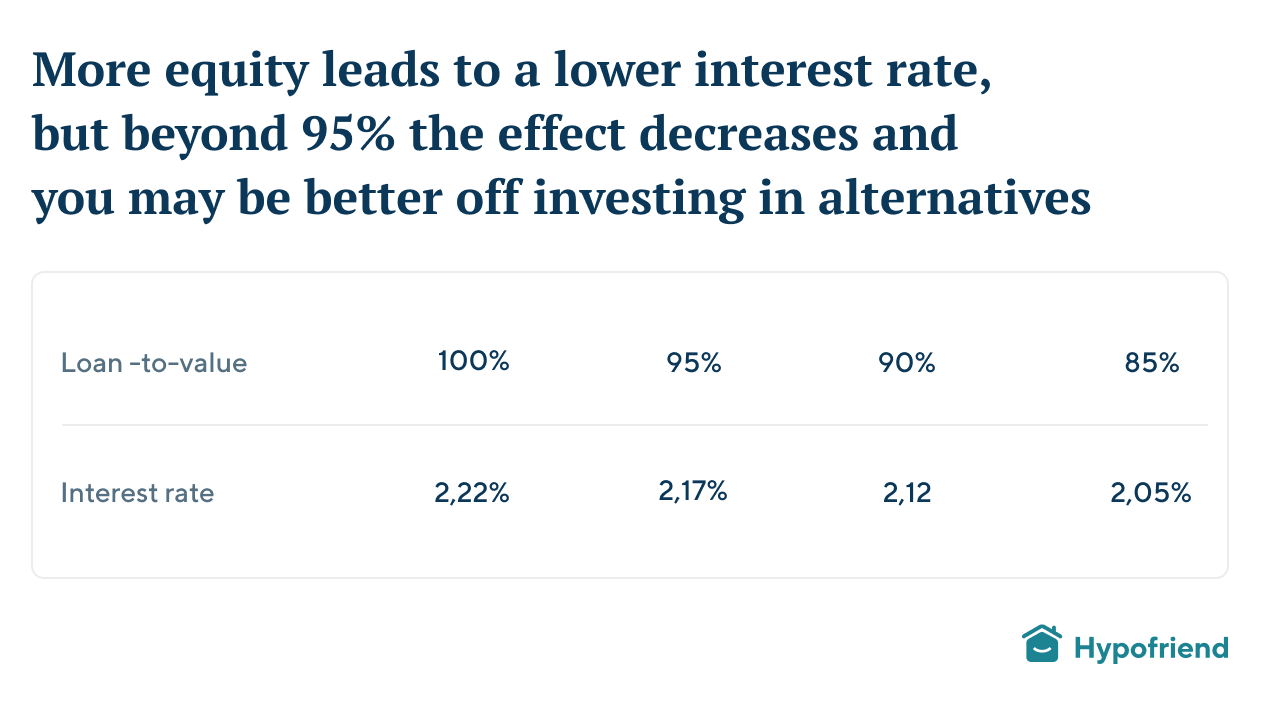 More equity leads to a lower interest rate, but beyond 95% the effect decreases and you may be better off investing in alternatives

| Loan -to-value | 100% | 95% | 90% | 85% |
|---|---|---|---|---|
| Interest rate | 2,22% | 2,17% | 2,12 | 2,05% |

Hypofriend